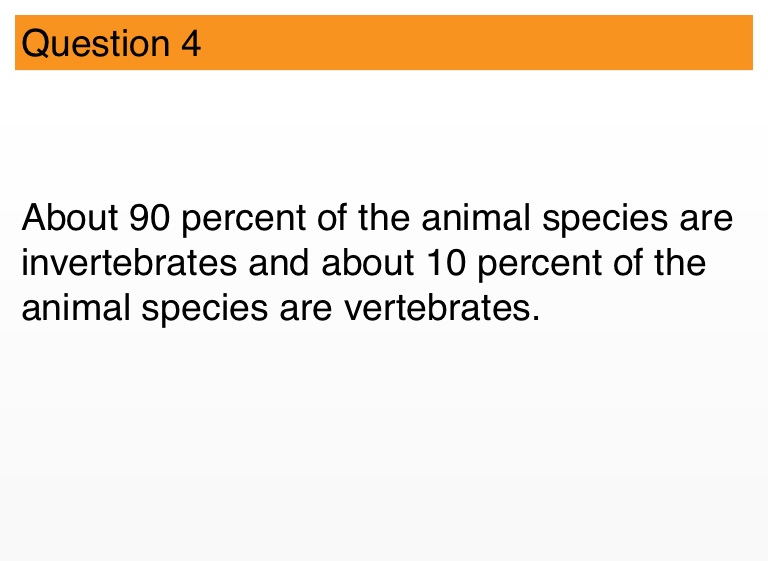 Question 4

About 90 percent of the animal species are invertebrates and about 10 percent of the animal species are vertebrates.